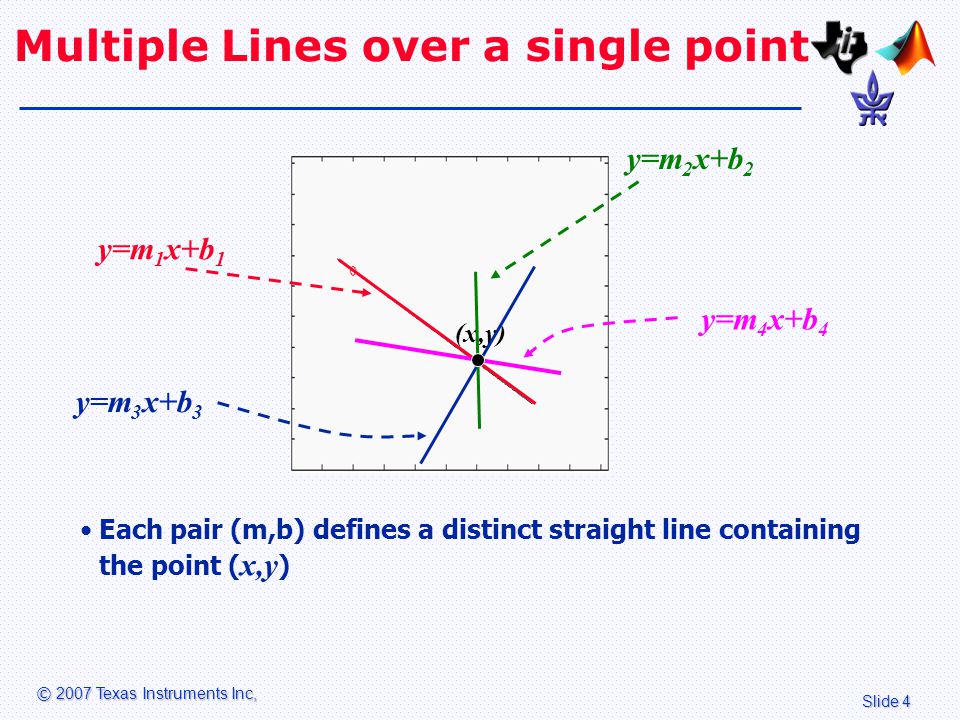 Multiple Lines over a single point

$y=m_2x+b_2$

$y=m_1x+b_1$

$(x,y)$

$y=m_4x+b_4$

$y=m_3x+b_3$

• Each pair (m,b) defines a distinct straight line containing the point $(x,y)$

© 2007 Texas Instruments Inc,

Slide 4